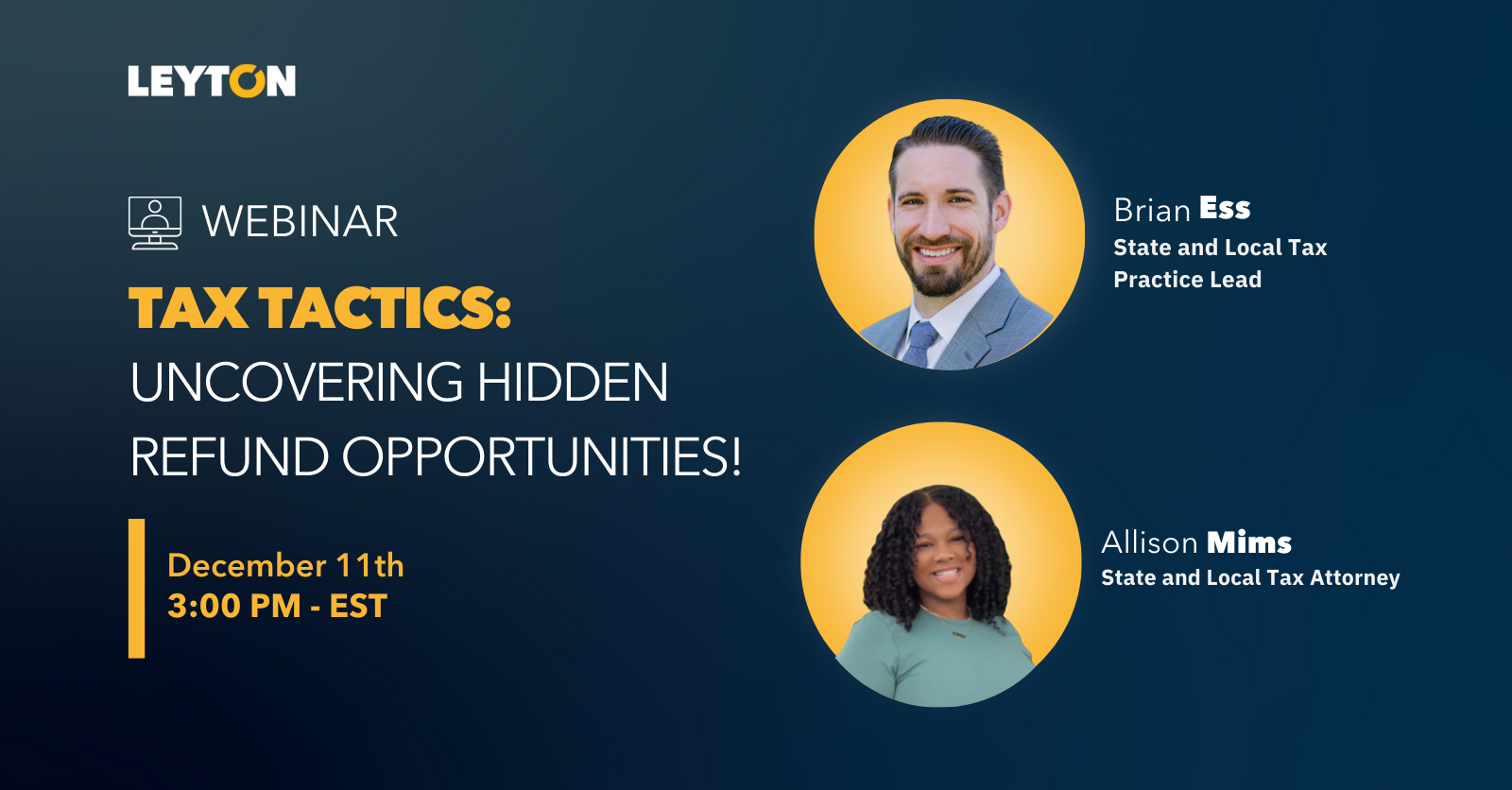 LEYTON

WEBINAR

TAX TACTICS:
UNCOVERING HIDDEN REFUND OPPORTUNITIES!

December 11th
3:00 PM - EST

Brian Ess
State and Local Tax Practice Lead

Allison Mims
State and Local Tax Attorney